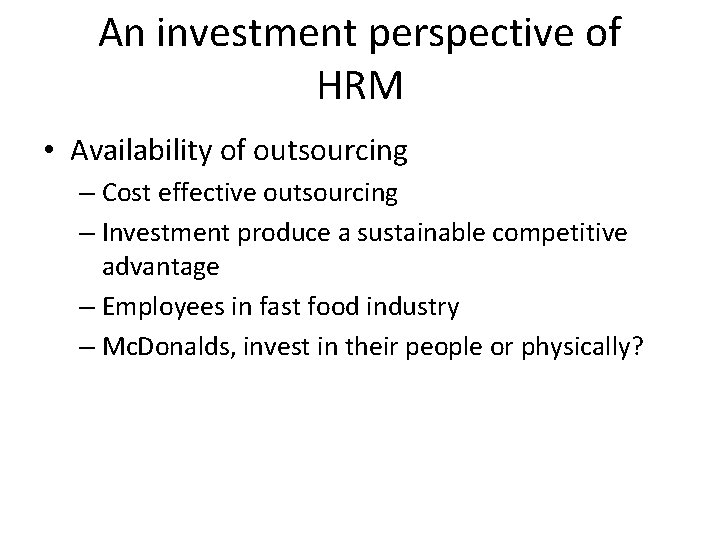 An investment perspective of HRM

• Availability of outsourcing
– Cost effective outsourcing
– Investment produce a sustainable competitive advantage
– Employees in fast food industry
– McDonalds, invest in their people or physically?